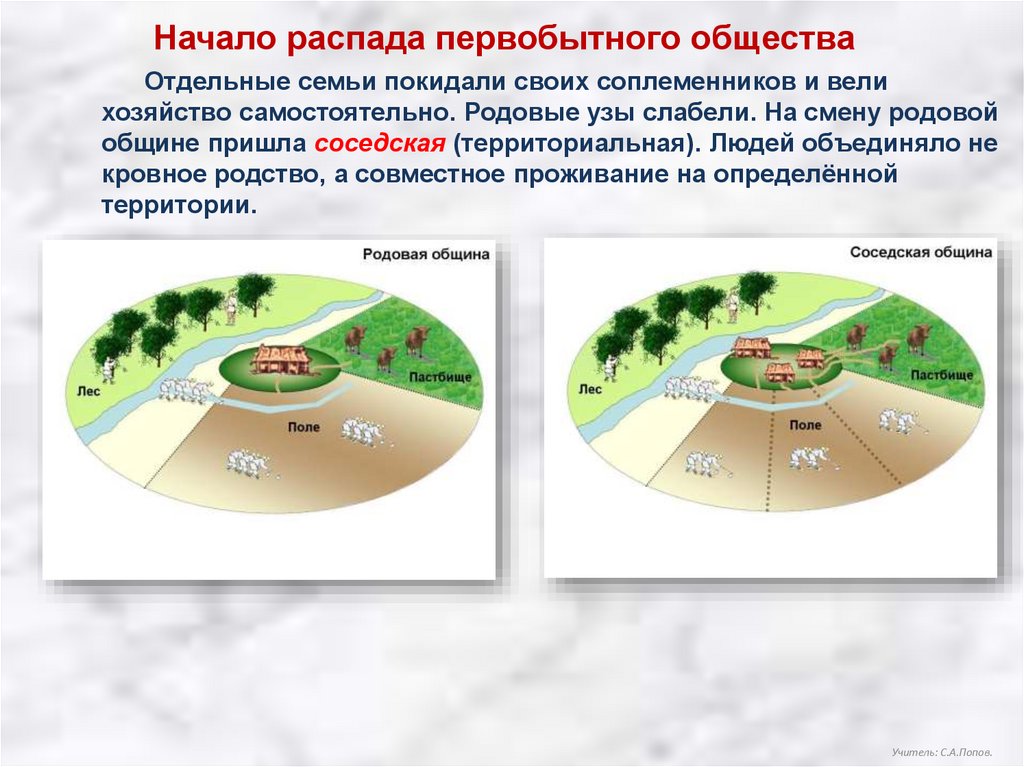 Начало распада первобытного общества

Отдельные семьи покидали своих соплеменников и вели хозяйство самостоятельно. Родовые узы слабели. На смену родовой общине пришла соседская (территориальная). Людей объединяло не кровное родство, а совместное проживание на определённой территории.

Родовая община

Лес

Пастбище

Поле

Соседская община

Лес

Пастбище

Поле

Учитель: С.А.Попов.